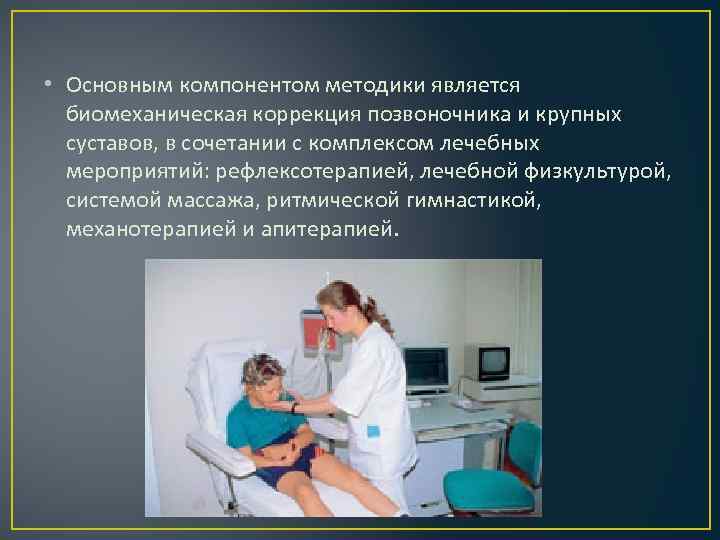 • Основным компонентом методики является биомеханическая коррекция позвоночника и крупных суставов, в сочетании с комплексом лечебных мероприятий: рефлексотерапией, лечебной физкультурой, системой массажа, ритмической гимнастикой, механотерапией и апитерапией.